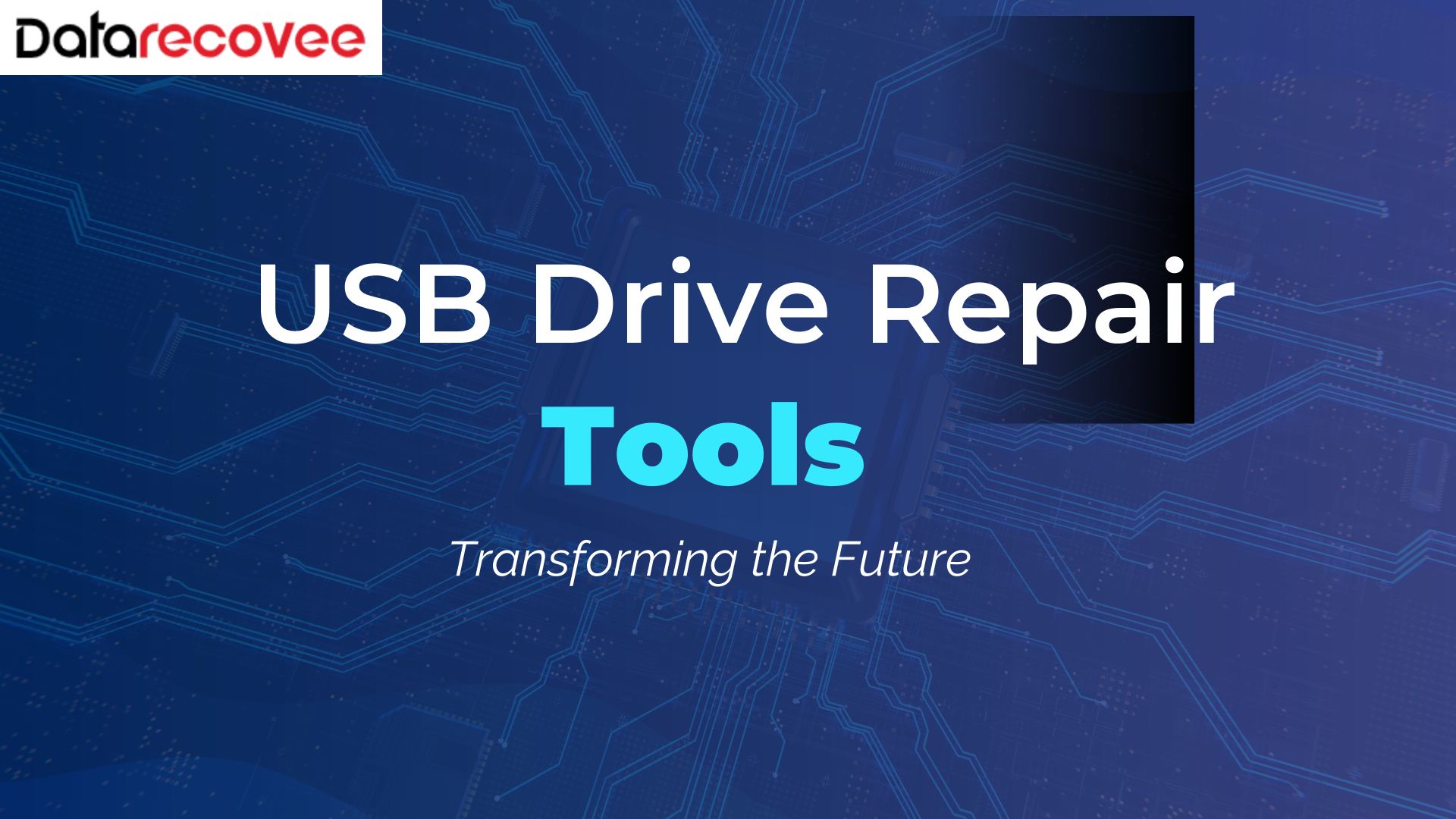 Datarecovee

USB Drive Repair Tools

Transforming the Future